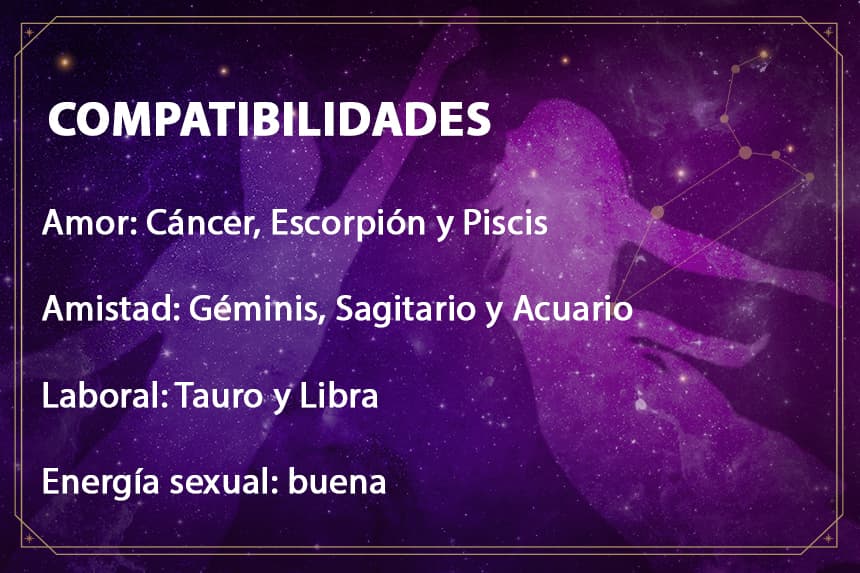 COMPATIBILIDADES

Amor: Cáncer, Escorpión y Piscis

Amistad: Géminis, Sagitario y Acuario

Laboral: Tauro y Libra

Energía sexual: buena